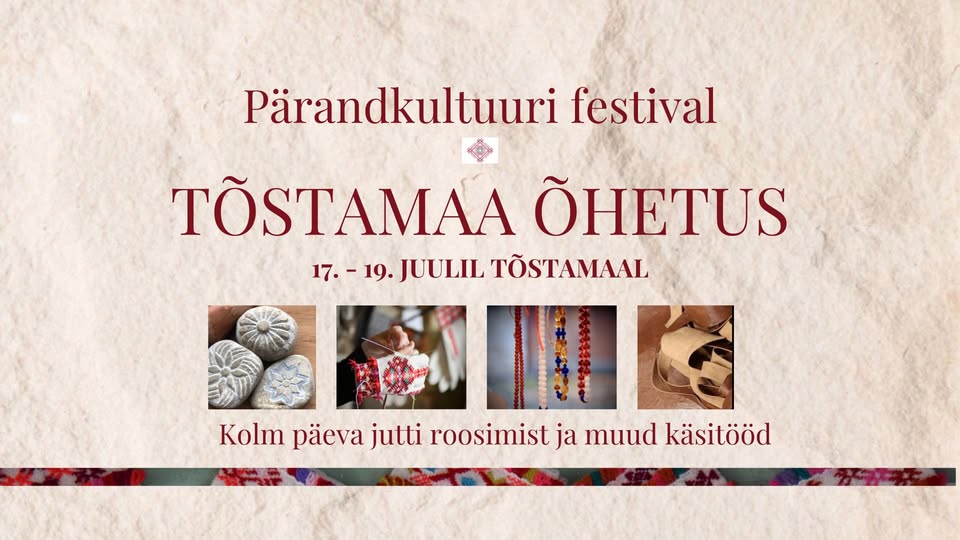 Pärandkultuuri festival

TÕSTAMAA ÕHETUS

17. - 19. JUULIL TÕSTAMAAL

Kolm päeva jutti roosimist ja muud käsitööd